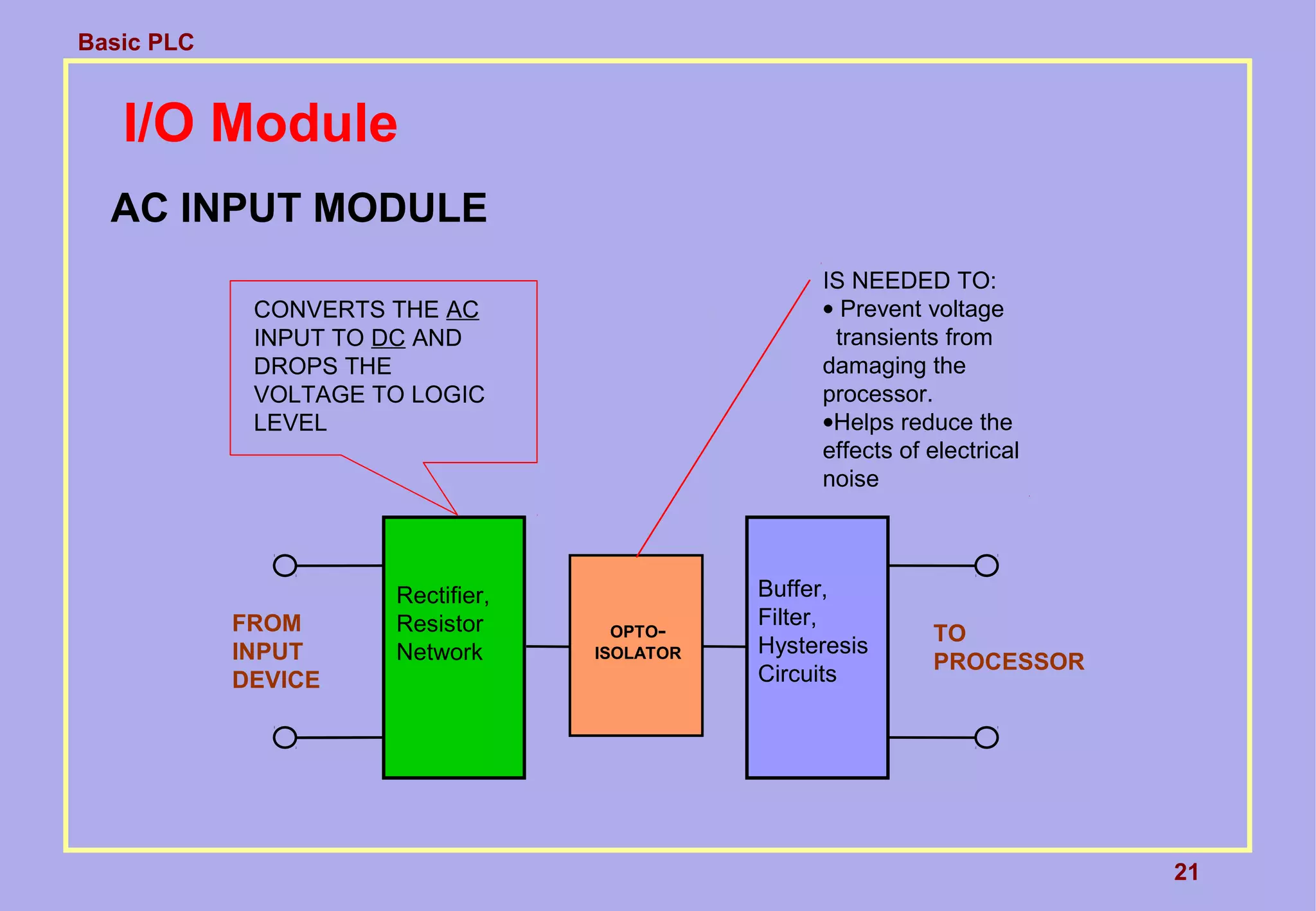 Basic PLC

I/O Module

AC INPUT MODULE

CONVERTS THE AC INPUT TO DC AND DROPS THE VOLTAGE TO LOGIC LEVEL

IS NEEDED TO:
• Prevent voltage transients from damaging the processor.
•Helps reduce the effects of electrical noise

FROM INPUT DEVICE

Rectifier, Resistor Network

OPTO-ISOLATOR

Buffer, Filter, Hysteresis Circuits

TO PROCESSOR

21